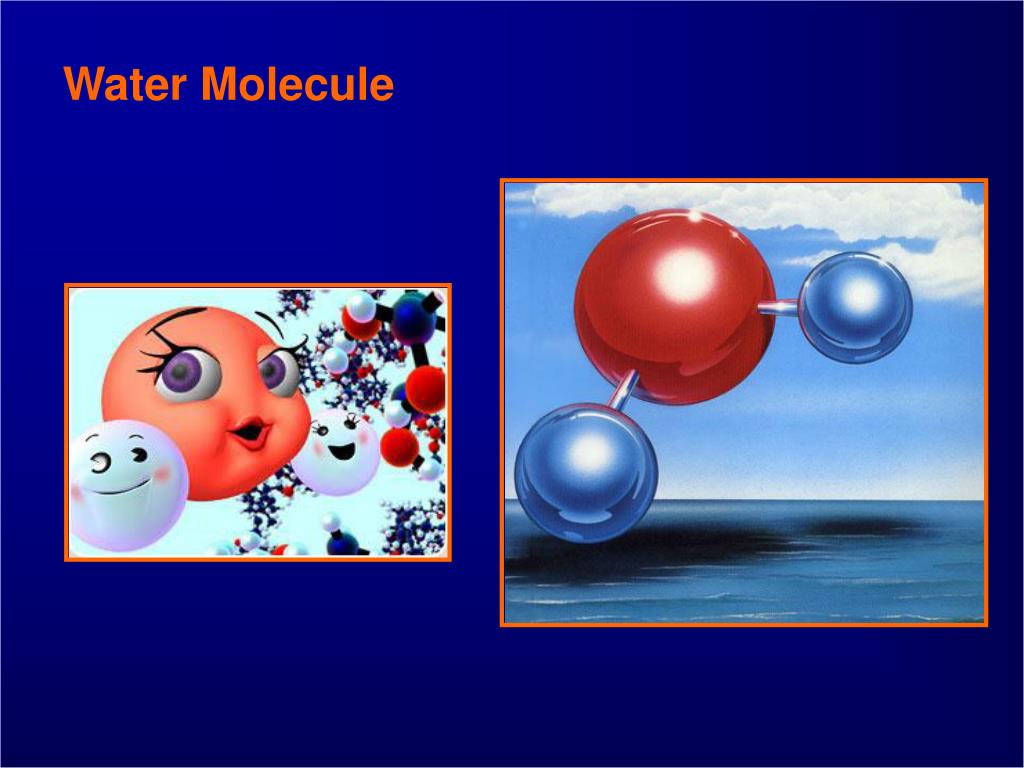 Water Molecule